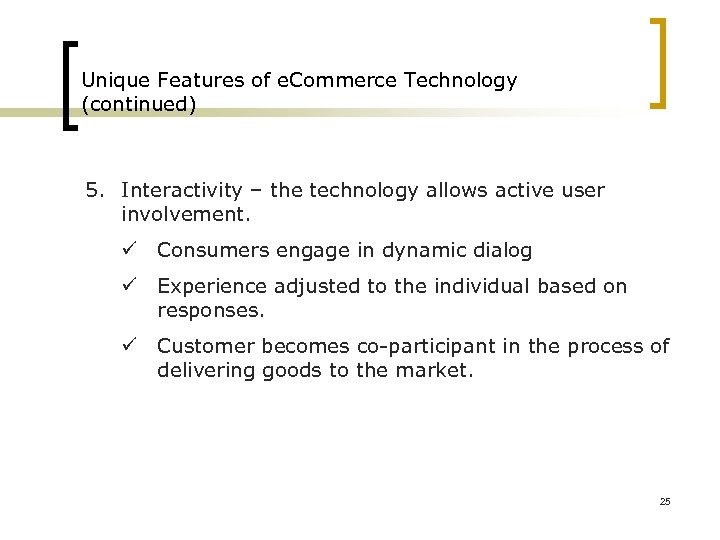 Unique Features of eCommerce Technology (continued)

5. Interactivity – the technology allows active user involvement.

✓ Consumers engage in dynamic dialog

✓ Experience adjusted to the individual based on responses.

✓ Customer becomes co-participant in the process of delivering goods to the market.

25